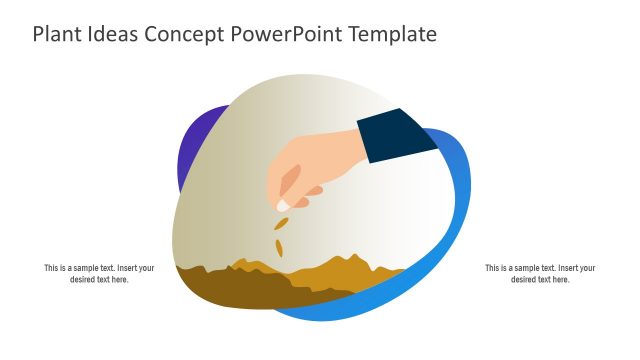 Plant Ideas Concept PowerPoint Template

This is a sample text. Insert your desired text here.

This is a sample text. Insert your desired text here.